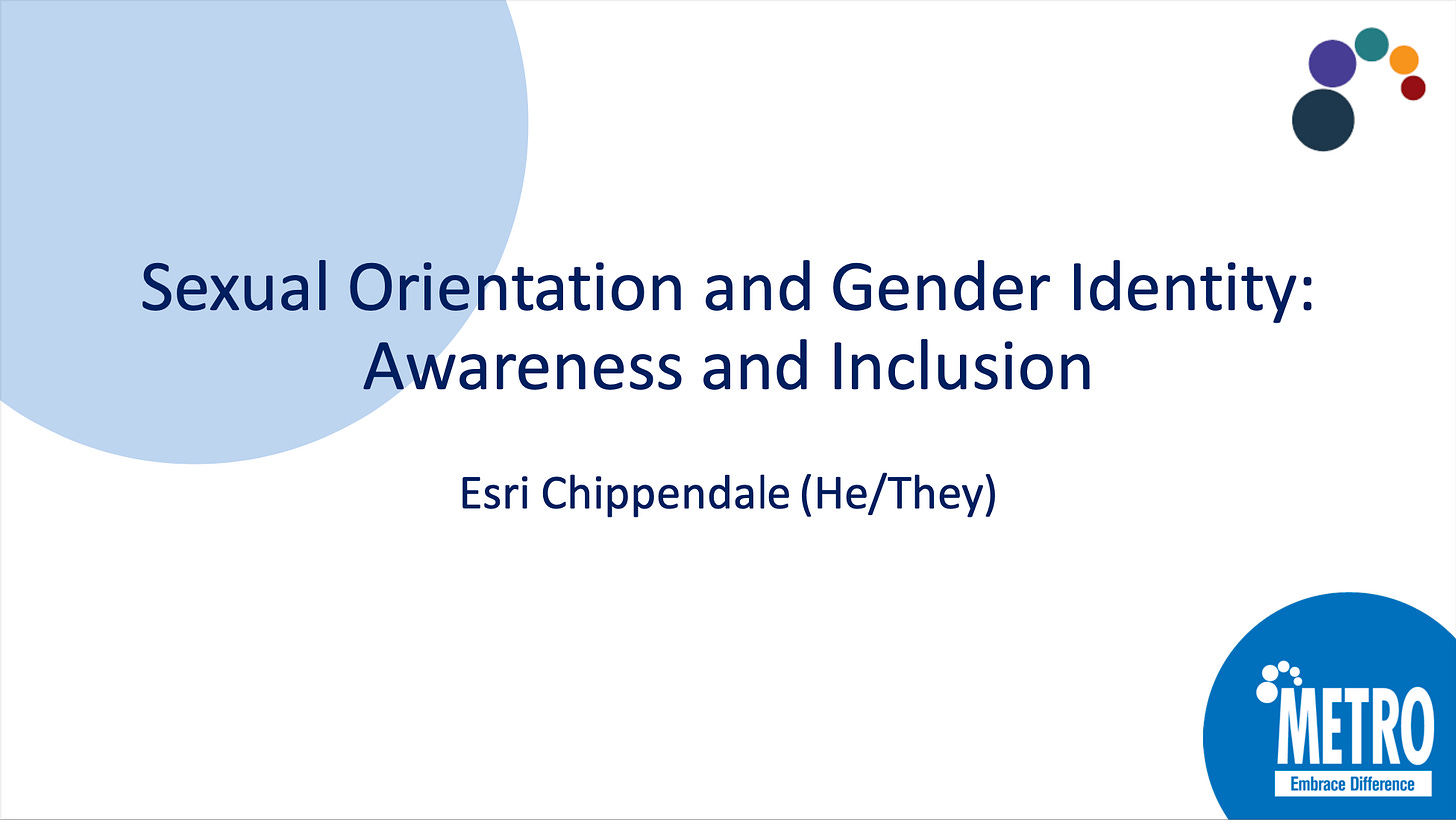 Sexual Orientation and Gender Identity: Awareness and Inclusion

Esri Chippendale (He/They)

METRO
Embrace Difference